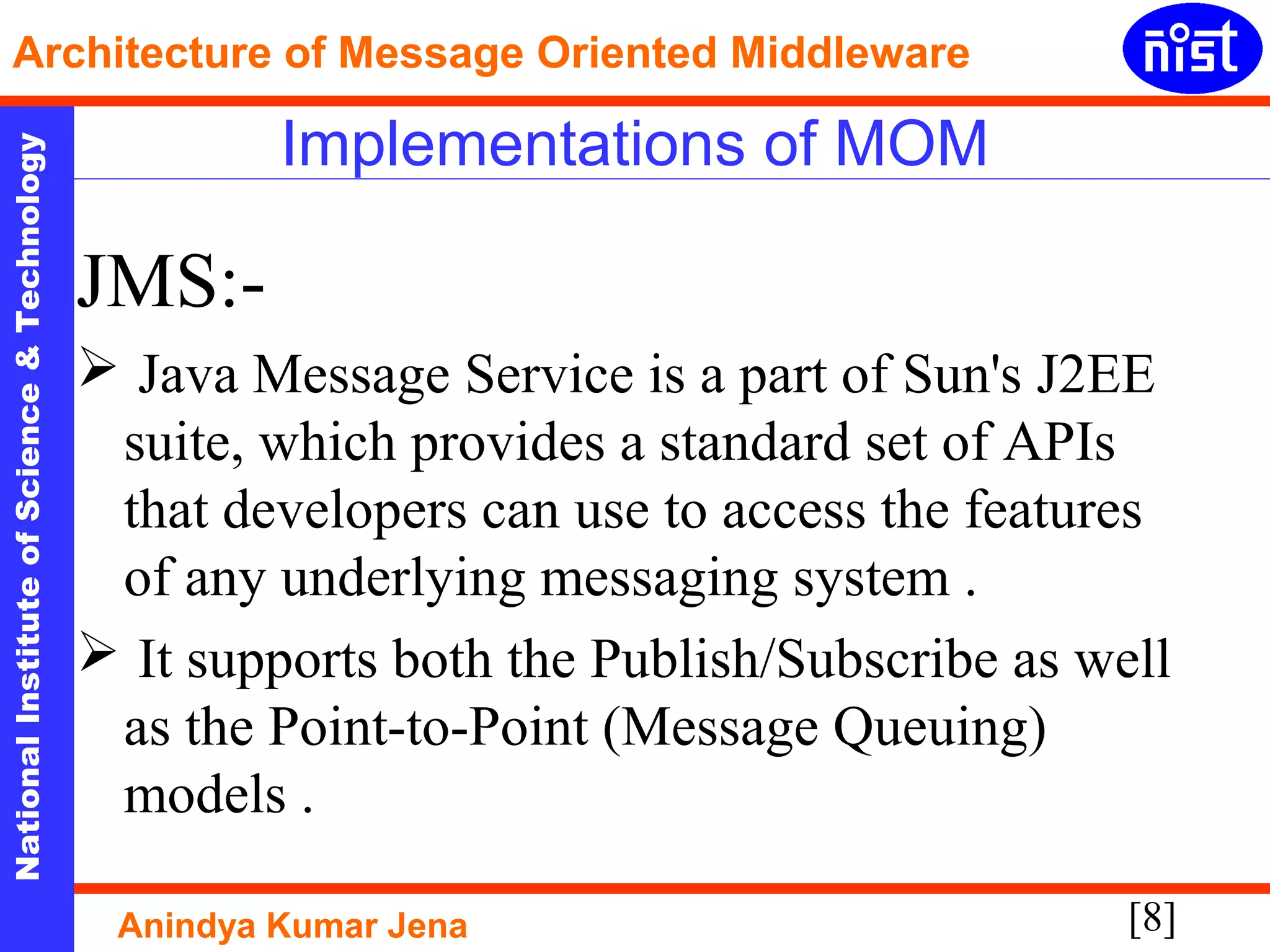 Architecture of Message Oriented Middleware

nist

National Institute of Science & Technology

Implementations of MOM

JMS:-

➢ Java Message Service is a part of Sun's J2EE suite, which provides a standard set of APIs that developers can use to access the features of any underlying messaging system .

➢ It supports both the Publish/Subscribe as well as the Point-to-Point (Message Queuing) models .

Anindya Kumar Jena

[8]